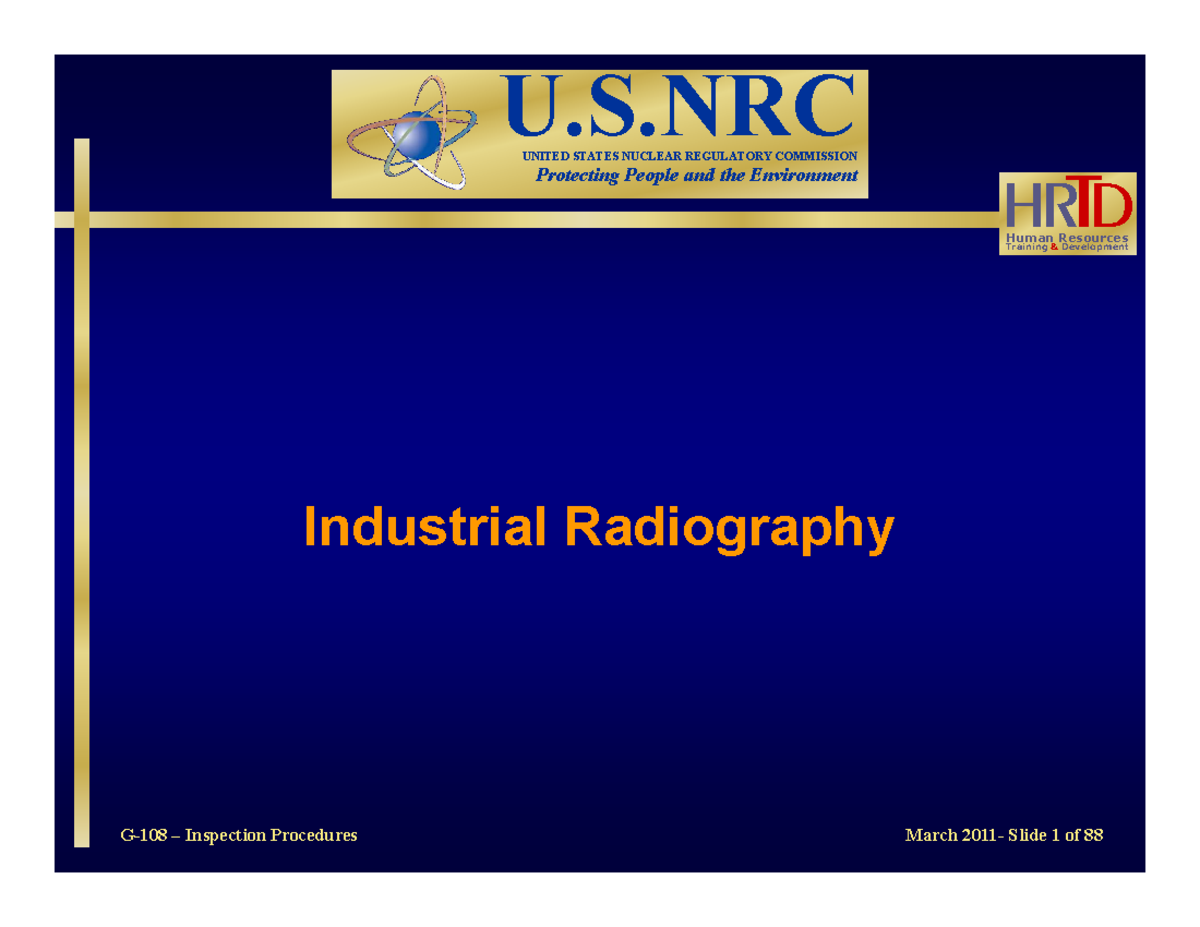 U.S.NRC
UNITED STATES NUCLEAR REGULATORY COMMISSION
Protecting People and the Environment

HRTD
Human Resources
Training & Development

Industrial Radiography

G-108 – Inspection Procedures

March 2011- Slide 1 of 88